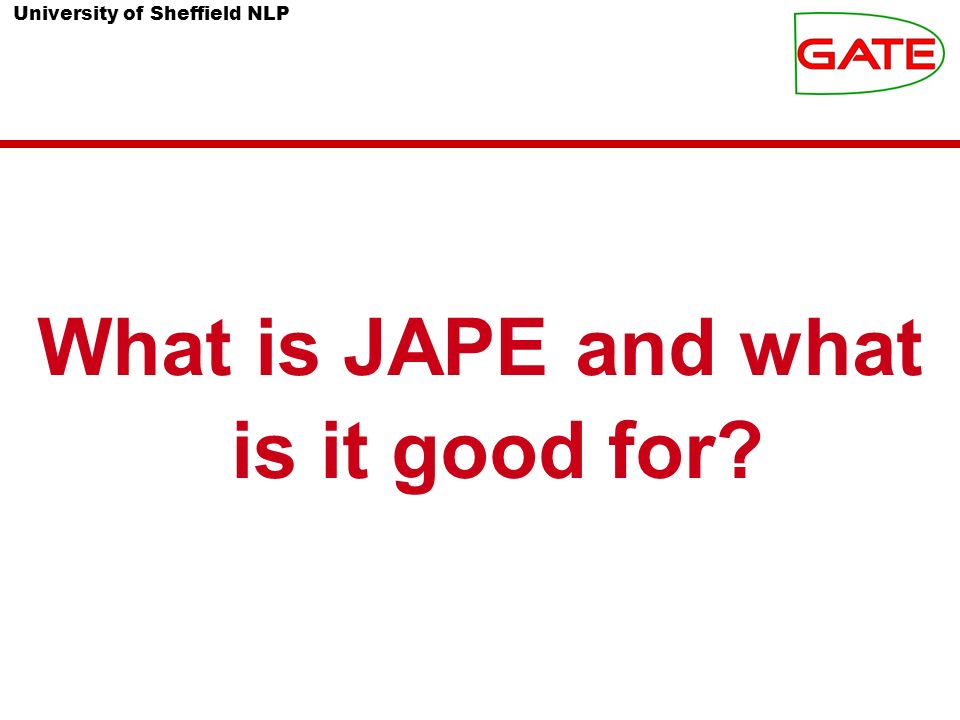 University of Sheffield NLP

GATE

What is JAPE and what is it good for?